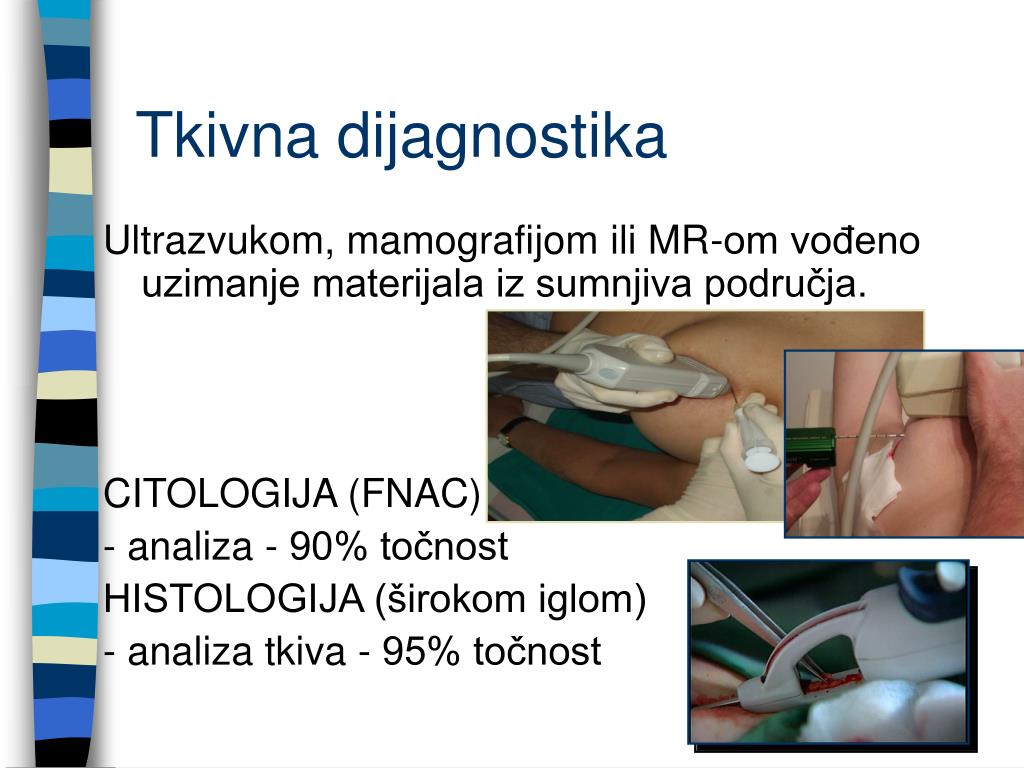 Tkivna dijagnostika

Ultrazvukom, mamografijom ili MR-om vođeno uzimanje materijala iz sumnjiva područja.

CITOLOGIJA (FNAC)
- analiza - 90% točnost
HISTOLOGIJA (širokom iglom)
- analiza tkiva - 95% točnost